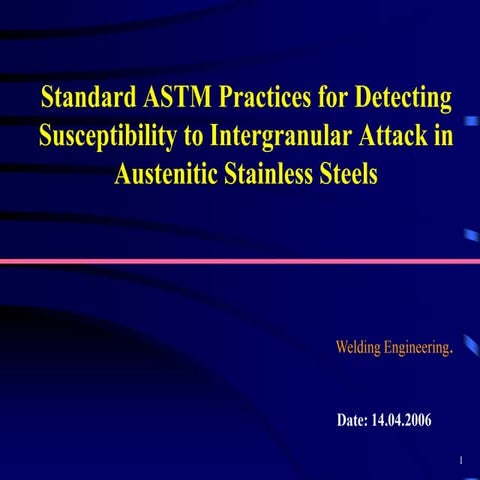 Standard ASTM Practices for Detecting Susceptibility to Intergranular Attack in Austenitic Stainless Steels

Welding Engineering.

Date: 14.04.2006

1